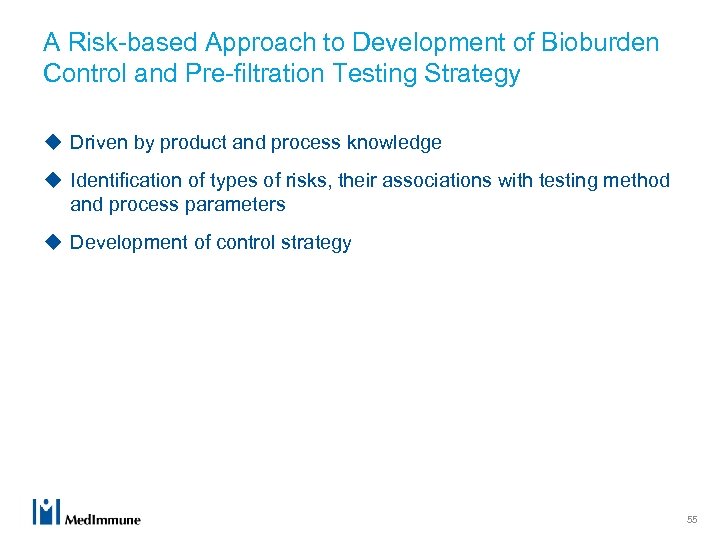 A Risk-based Approach to Development of Bioburden Control and Pre-filtration Testing Strategy

◆ Driven by product and process knowledge

◆ Identification of types of risks, their associations with testing method and process parameters

◆ Development of control strategy

MedImmune

55